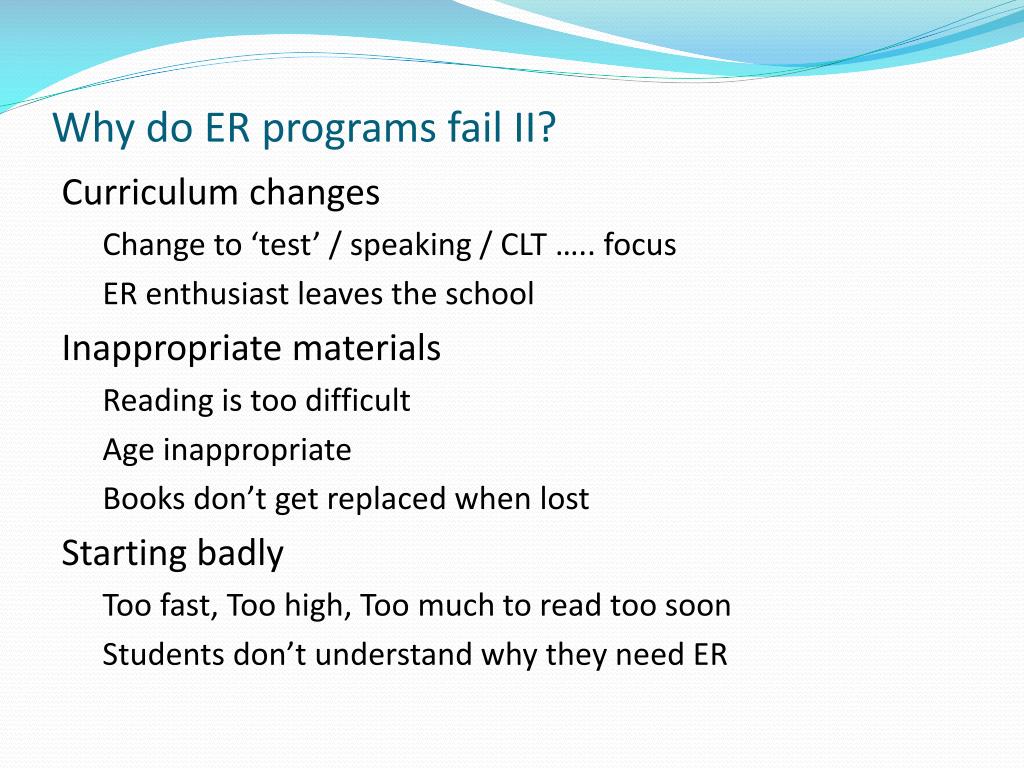 Why do ER programs fail II?

Curriculum changes

Change to ‘test’ / speaking / CLT ….. focus

ER enthusiast leaves the school

Inappropriate materials

Reading is too difficult

Age inappropriate

Books don’t get replaced when lost

Starting badly

Too fast, Too high, Too much to read too soon

Students don’t understand why they need ER